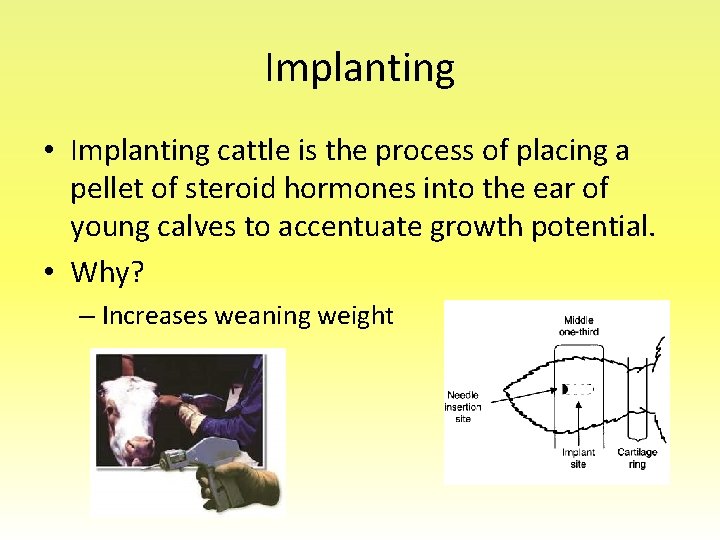 Implanting

• Implanting cattle is the process of placing a pellet of steroid hormones into the ear of young calves to accentuate growth potential.

• Why?

– Increases weaning weight

Middle one-third

Needle insertion site

Implant site

Cartilage ring